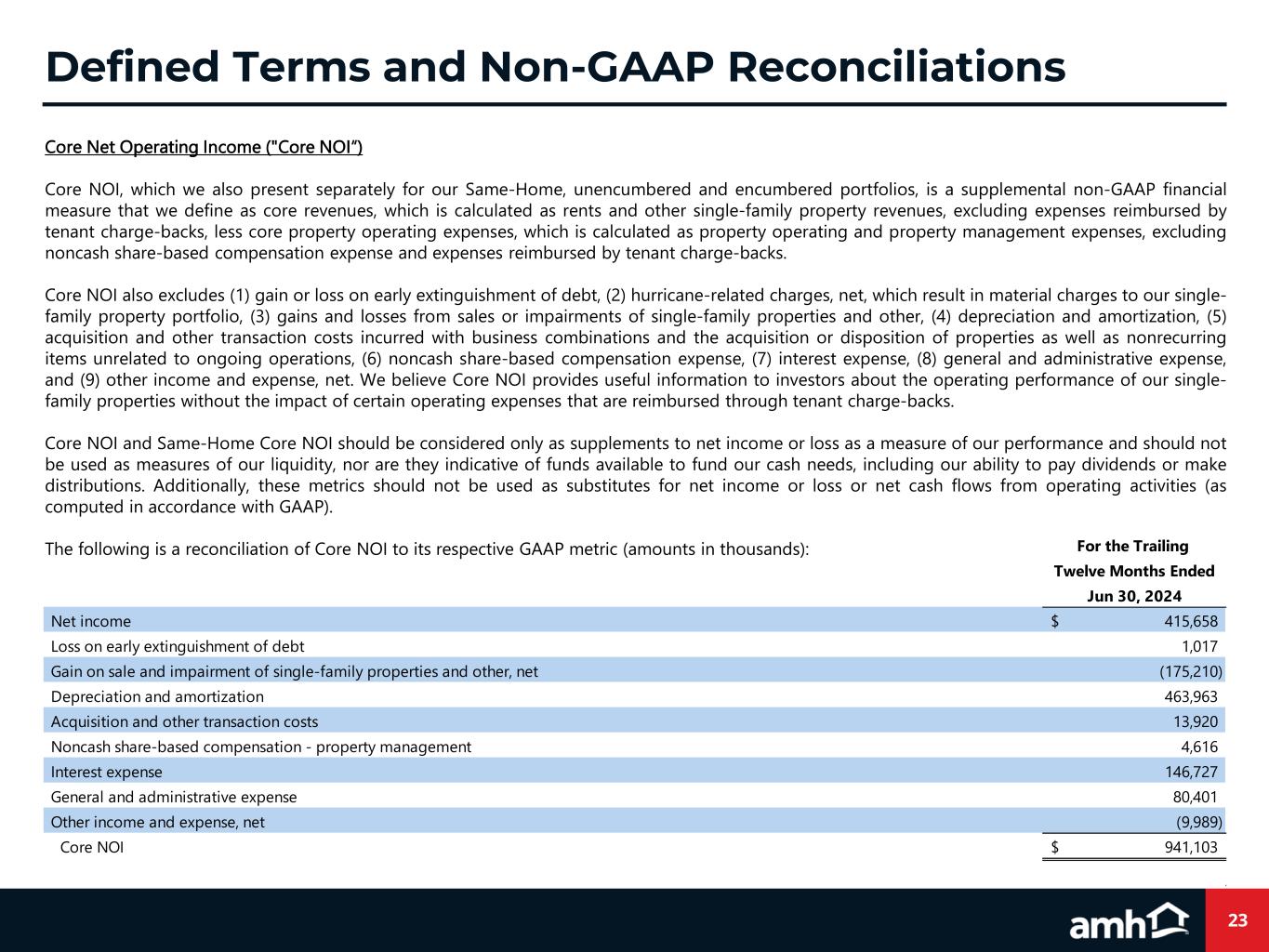 Defined Terms and Non-GAAP Reconciliations

Core Net Operating Income ("Core NOI")

Core NOI, which we also present separately for our Same-Home, unencumbered and encumbered portfolios, is a supplemental non-GAAP financial measure that we define as core revenues, which is calculated as rents and other single-family property revenues, excluding expenses reimbursed by tenant charge-backs, less core property operating expenses, which is calculated as property operating and property management expenses, excluding noncash share-based compensation expense and expenses reimbursed by tenant charge-backs.

Core NOI also excludes (1) gain or loss on early extinguishment of debt, (2) hurricane-related charges, net, which result in material charges to our single-family property portfolio, (3) gains and losses from sales or impairments of single-family properties and other, (4) depreciation and amortization, (5) acquisition and other transaction costs incurred with business combinations and the acquisition or disposition of properties as well as nonrecurring items unrelated to ongoing operations, (6) noncash share-based compensation expense, (7) interest expense, (8) general and administrative expense, and (9) other income and expense, net. We believe Core NOI provides useful information to investors about the operating performance of our single-family properties without the impact of certain operating expenses that are reimbursed through tenant charge-backs.

Core NOI and Same-Home Core NOI should be considered only as supplements to net income or loss as a measure of our performance and should not be used as measures of our liquidity, nor are they indicative of funds available to fund our cash needs, including our ability to pay dividends or make distributions. Additionally, these metrics should not be used as substitutes for net income or loss or net cash flows from operating activities (as computed in accordance with GAAP).

The following is a reconciliation of Core NOI to its respective GAAP metric (amounts in thousands):

| | For the Trailing Twelve Months Ended Jun 30, 2024 |
|---|---|
| Net income | $ 415,658 |
| Loss on early extinguishment of debt | 1,017 |
| Gain on sale and impairment of single-family properties and other, net | (175,210) |
| Depreciation and amortization | 463,963 |
| Acquisition and other transaction costs | 13,920 |
| Noncash share-based compensation - property management | 4,616 |
| Interest expense | 146,727 |
| General and administrative expense | 80,401 |
| Other income and expense, net | (9,989) |
| Core NOI | $ 941,103 |

amh
23